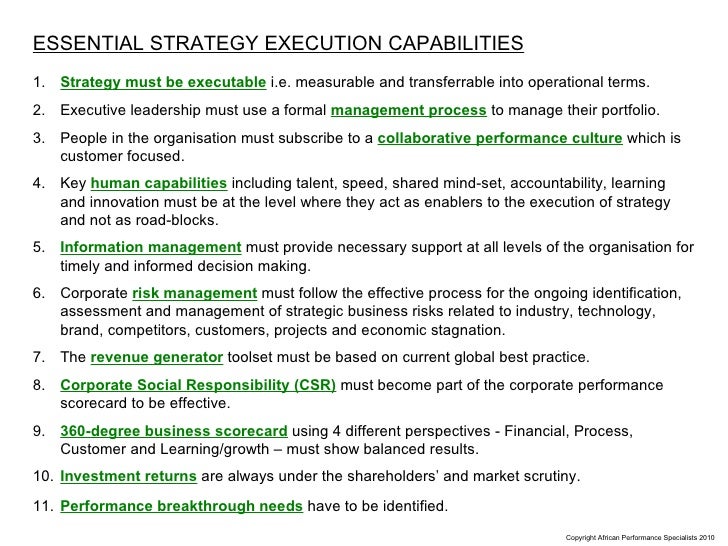 ESSENTIAL STRATEGY EXECUTION CAPABILITIES

1. Strategy must be executable i.e. measurable and transferrable into operational terms.

2. Executive leadership must use a formal management process to manage their portfolio.

3. People in the organisation must subscribe to a collaborative performance culture which is customer focused.

4. Key human capabilities including talent, speed, shared mind-set, accountability, learning and innovation must be at the level where they act as enablers to the execution of strategy and not as road-blocks.

5. Information management must provide necessary support at all levels of the organisation for timely and informed decision making.

6. Corporate risk management must follow the effective process for the ongoing identification, assessment and management of strategic business risks related to industry, technology, brand, competitors, customers, projects and economic stagnation.

7. The revenue generator toolset must be based on current global best practice.

8. Corporate Social Responsibility (CSR) must become part of the corporate performance scorecard to be effective.

9. 360-degree business scorecard using 4 different perspectives - Financial, Process, Customer and Learning/growth – must show balanced results.

10. Investment returns are always under the shareholders' and market scrutiny.

11. Performance breakthrough needs have to be identified.

Copyright African Performance Specialists 2010